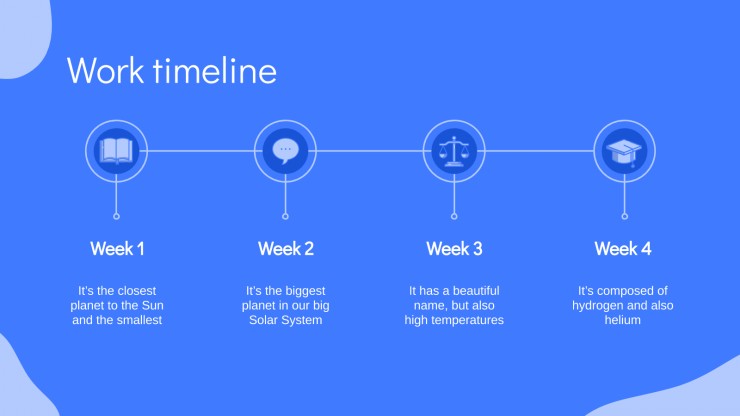 Work timeline

Week 1

It's the closest planet to the Sun and the smallest

Week 2

It's the biggest planet in our big Solar System

Week 3

It has a beautiful name, but also high temperatures

Week 4

It's composed of hydrogen and also helium